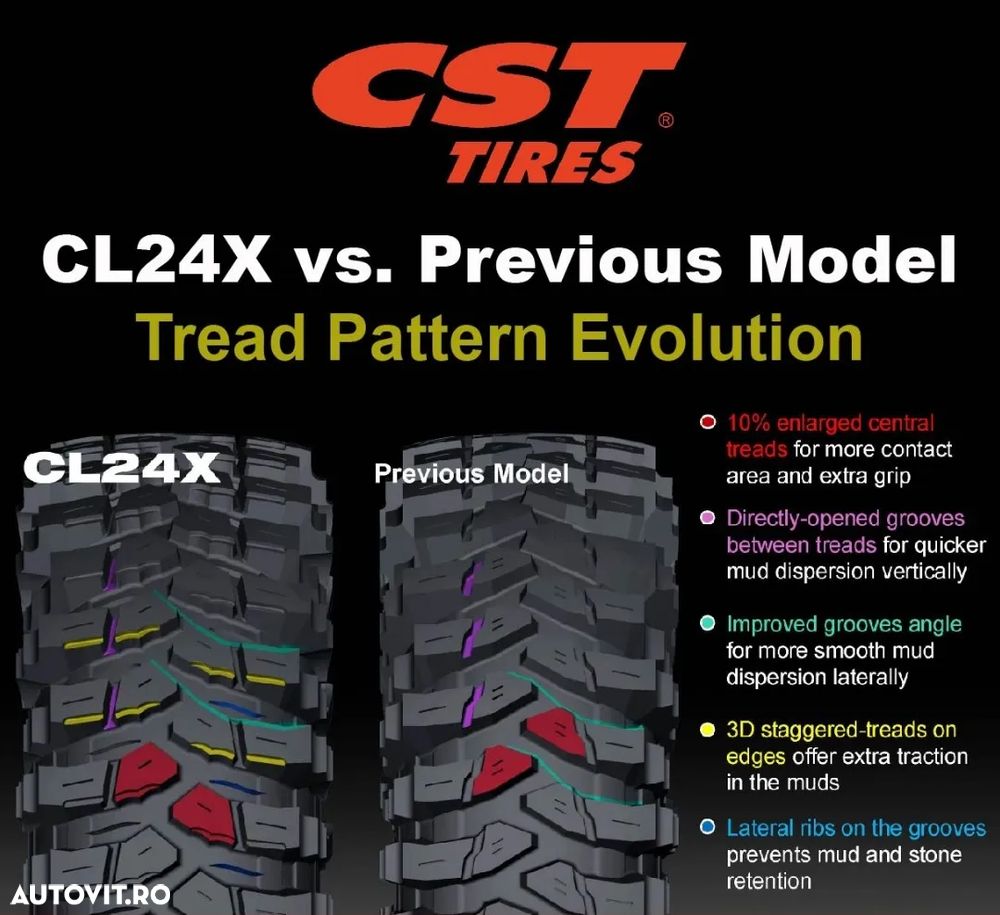 CST® TIRES

CL24X vs. Previous Model

Tread Pattern Evolution

CL24X

Previous Model

10% enlarged central treads for more contact area and extra grip

Directly-opened grooves between treads for quicker mud dispersion vertically

Improved grooves angle for more smooth mud dispersion laterally

3D staggered-treads on edges offer extra traction in the muds

Lateral ribs on the grooves prevents mud and stone retention

AUTOVIT.RO